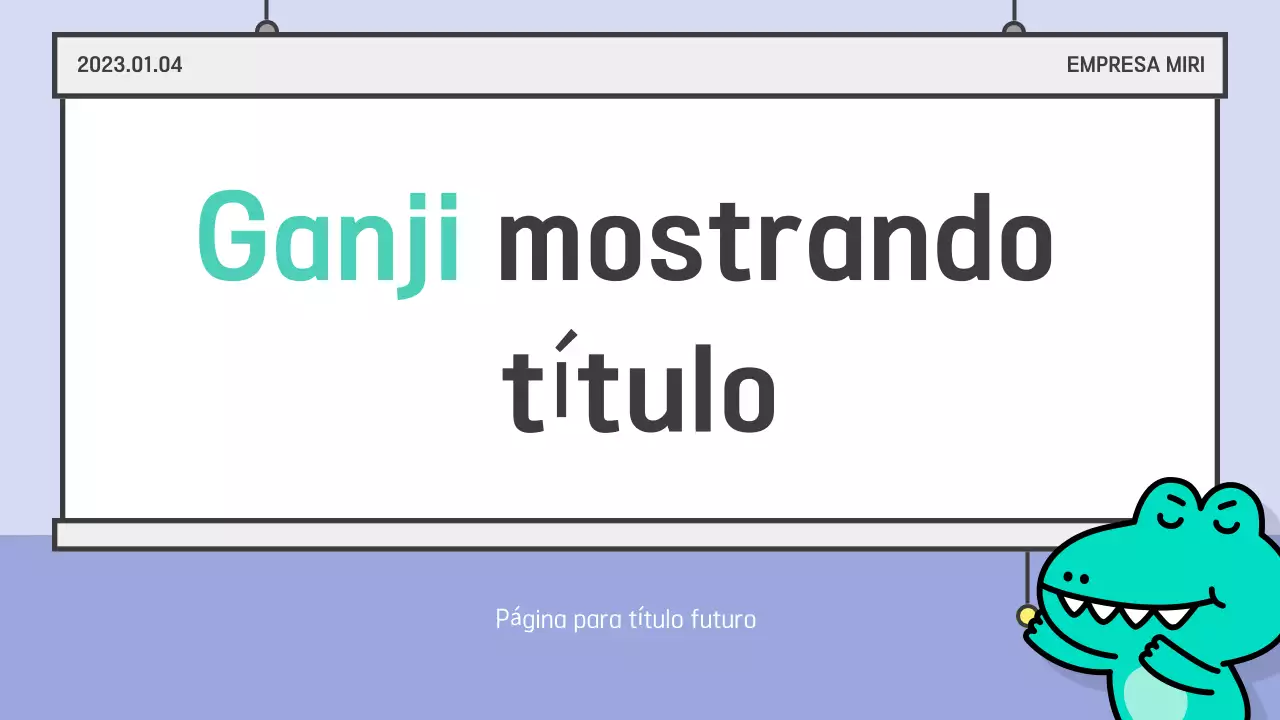 2023.01.04

EMPRESA MIRI

Ganji mostrando título

Página para título futuro